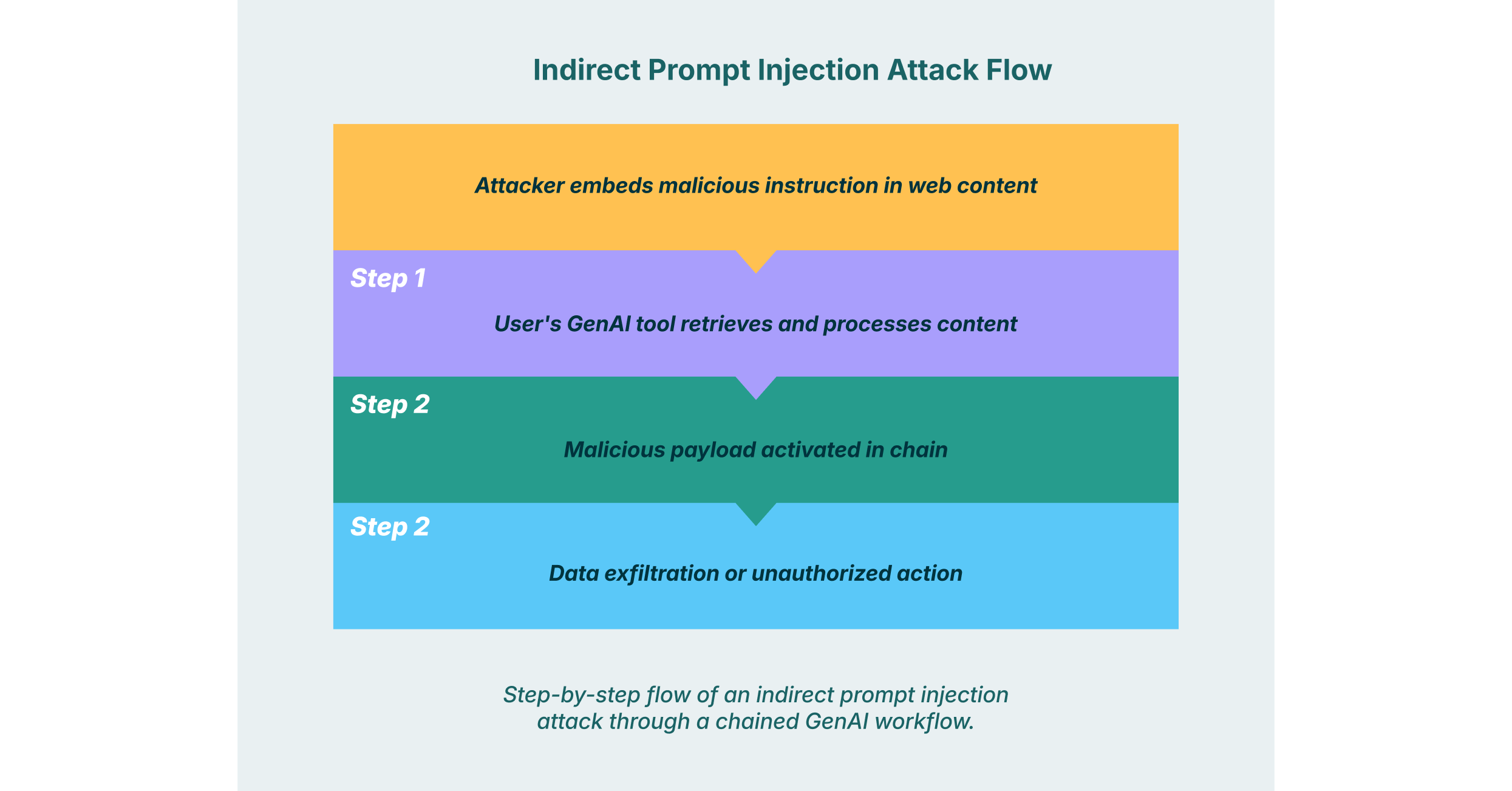 Indirect Prompt Injection Attack Flow

Attacker embeds malicious instruction in web content

Step 1

User's GenAI tool retrieves and processes content

Step 2

Malicious payload activated in chain

Step 2

Data exfiltration or unauthorized action

Step-by-step flow of an indirect prompt injection attack through a chained GenAI workflow.